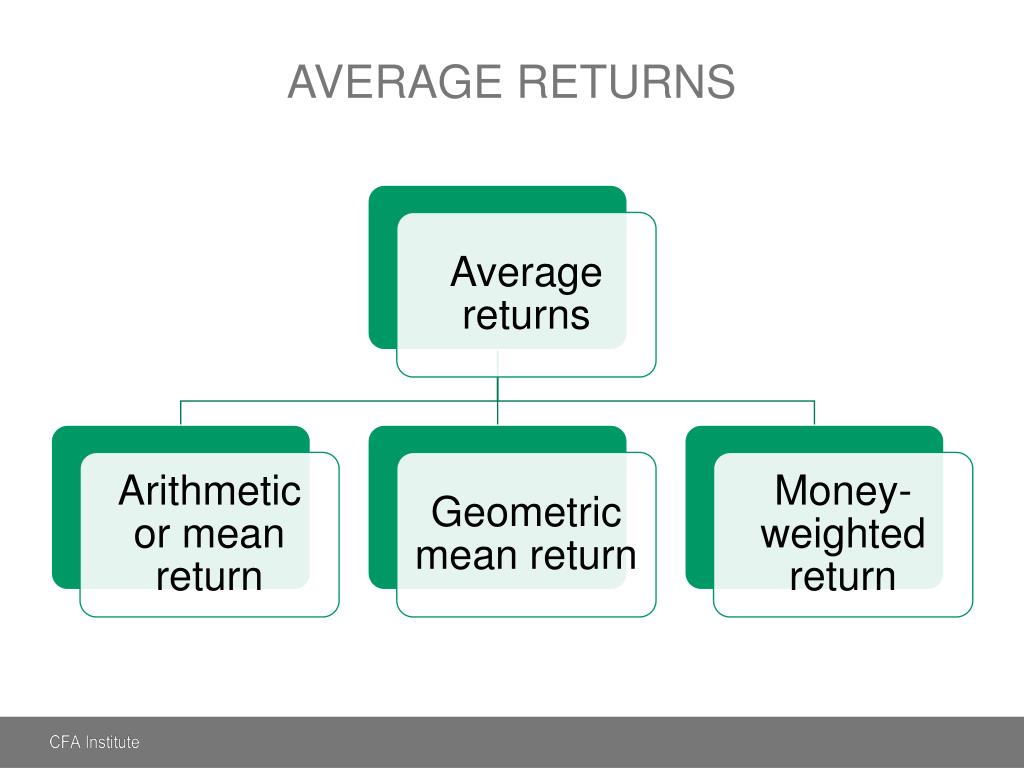 AVERAGE RETURNS

Average returns

Arithmetic or mean return

Geometric mean return

Money-weighted return

CFA Institute